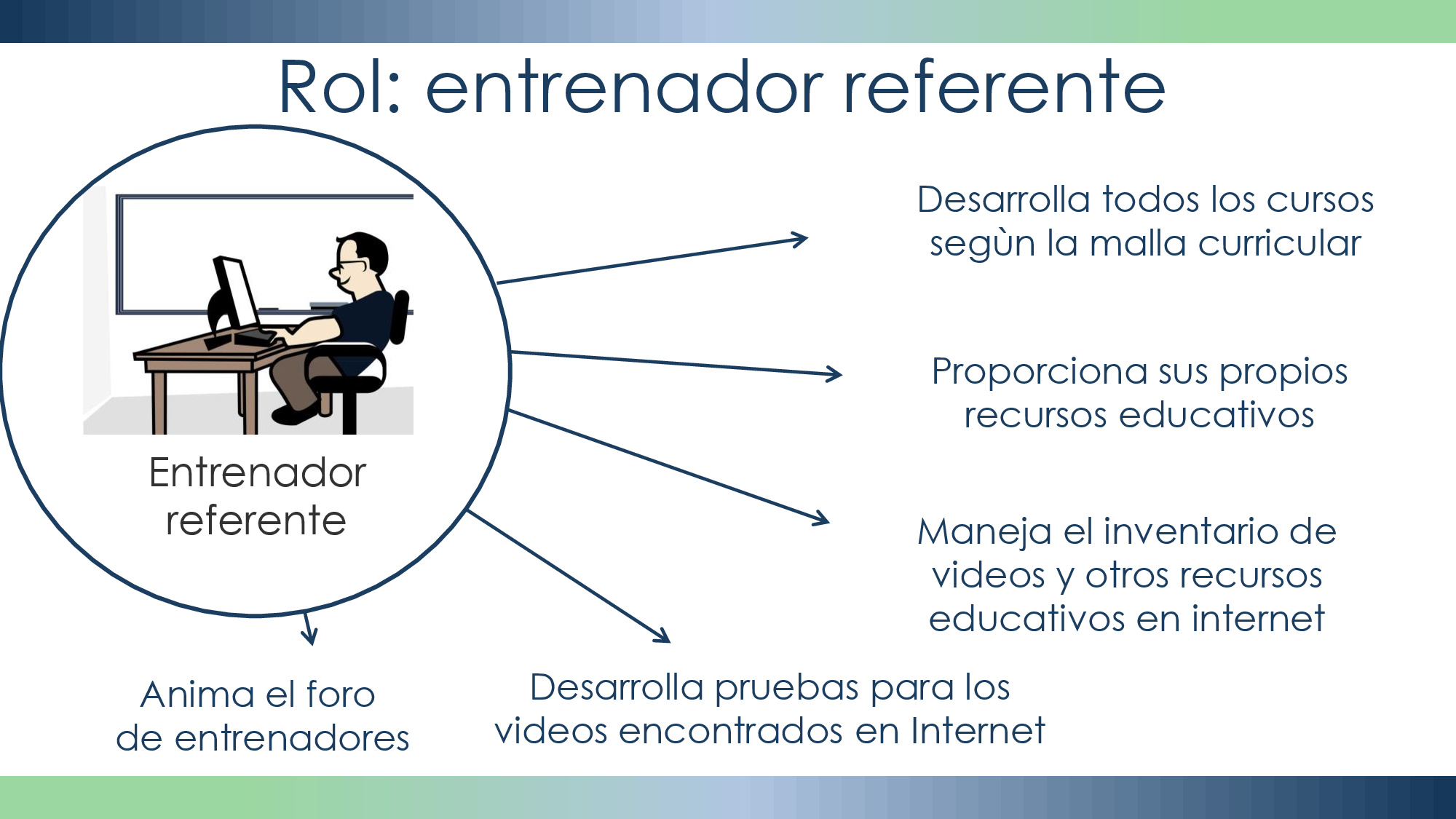 Rol: entrenador referente

Entrenador referente

Desarrolla todos los cursos segùn la malla curricular

Proporciona sus propios recursos educativos

Maneja el inventario de videos y otros recursos educativos en internet

Anima el foro de entrenadores

Desarrolla pruebas para los videos encontrados en Internet